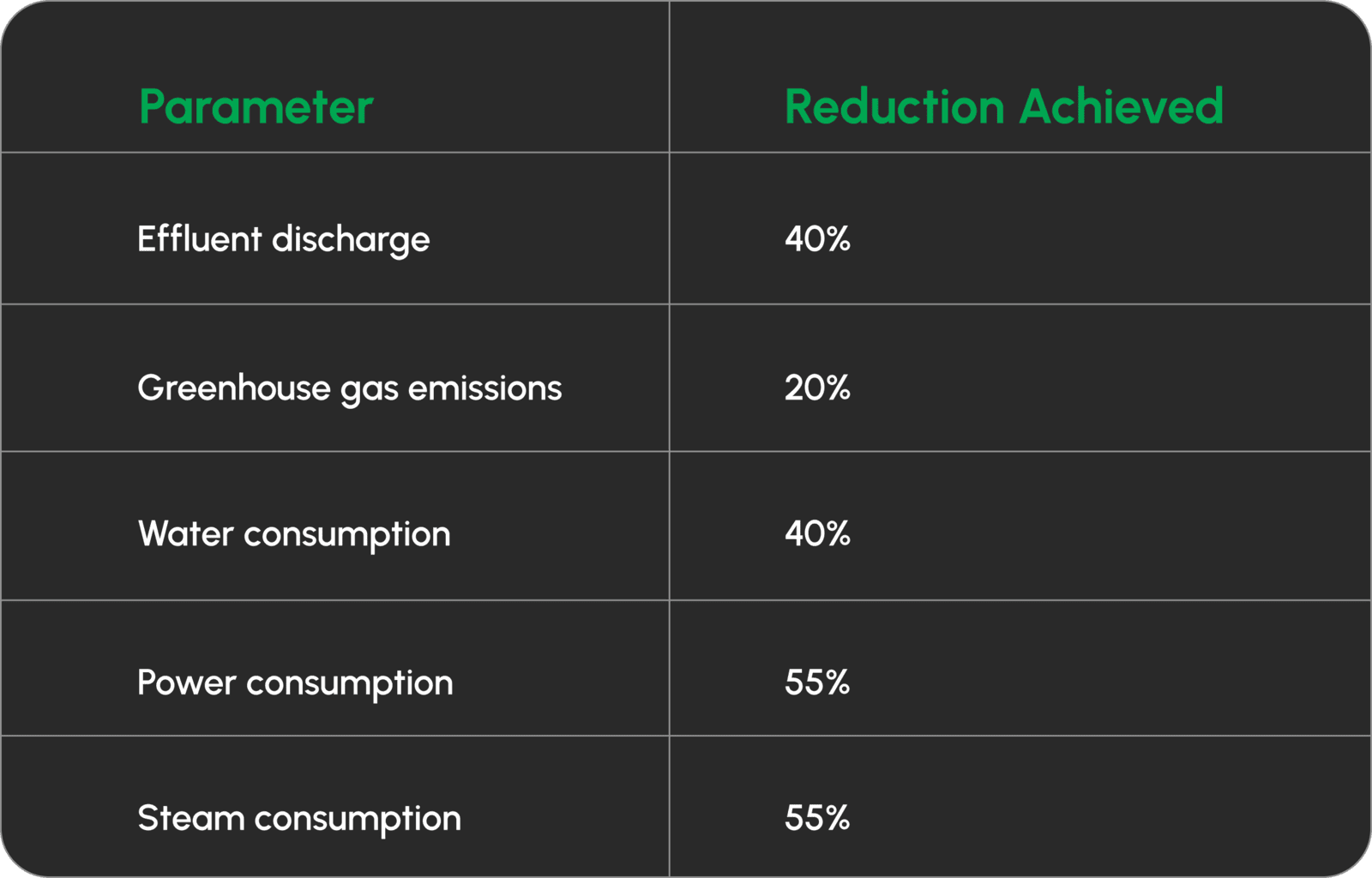 | Parameter | Reduction Achieved |
|---|---|
| Effluent discharge | 40% |
| Greenhouse gas emissions | 20% |
| Water consumption | 40% |
| Power consumption | 55% |
| Steam consumption | 55% |